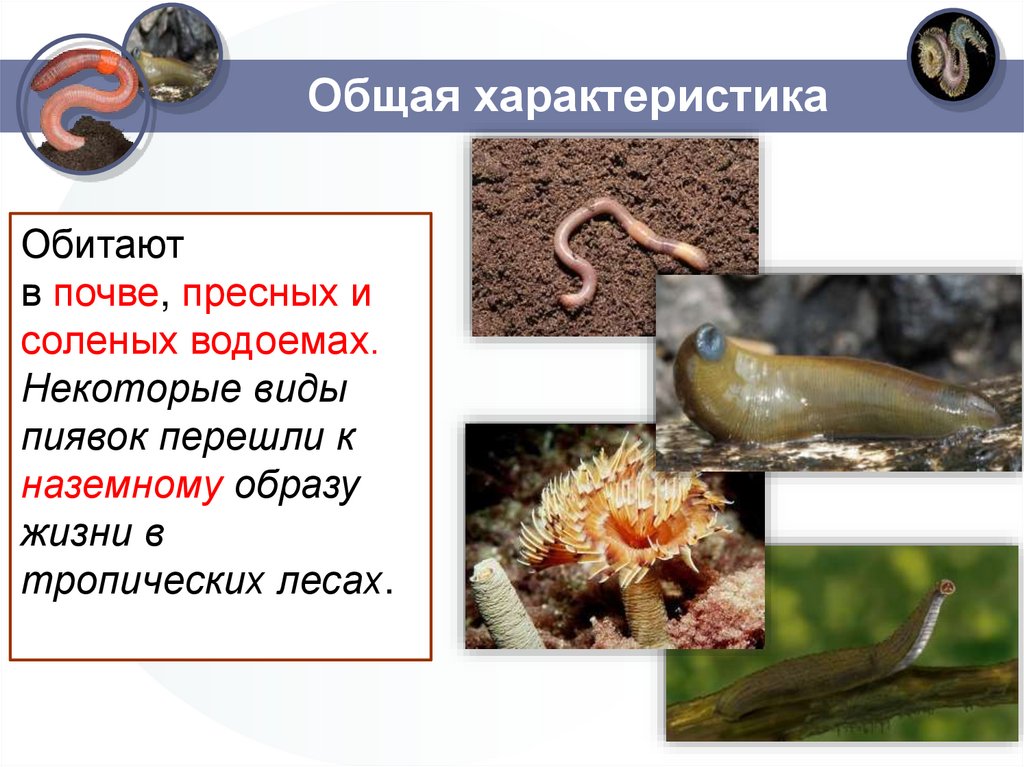 Общая характеристика

Обитают в почве, пресных и соленых водоемах. Некоторые виды пиявок перешли к наземному образу жизни в тропических лесах.